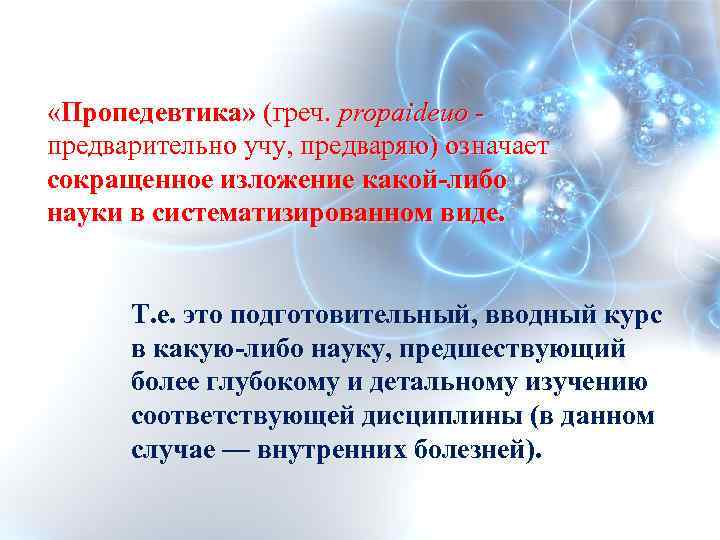 «Пропедевтика» (греч. propaideuo - предварительно учу, предваряю) означает сокращенное изложение какой-либо науки в систематизированном виде.

Т.е. это подготовительный, вводный курс в какую-либо науку, предшествующий более глубокому и детальному изучению соответствующей дисциплины (в данном случае — внутренних болезней).